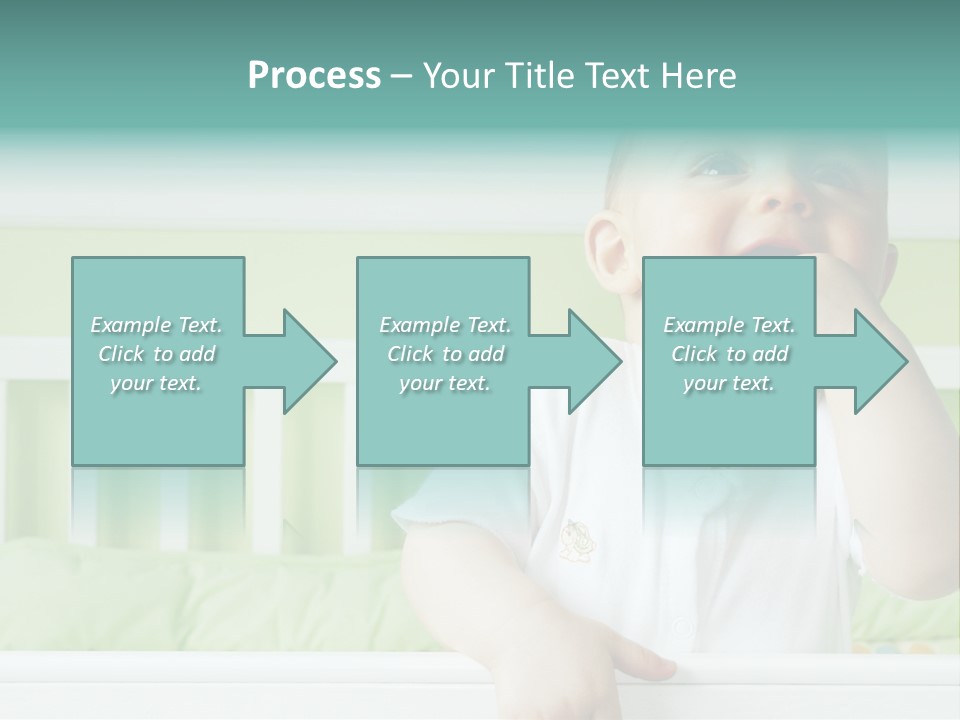 Process – Your Title Text Here

Example Text. Click to add your text.

Example Text. Click to add your text.

Example Text. Click to add your text.